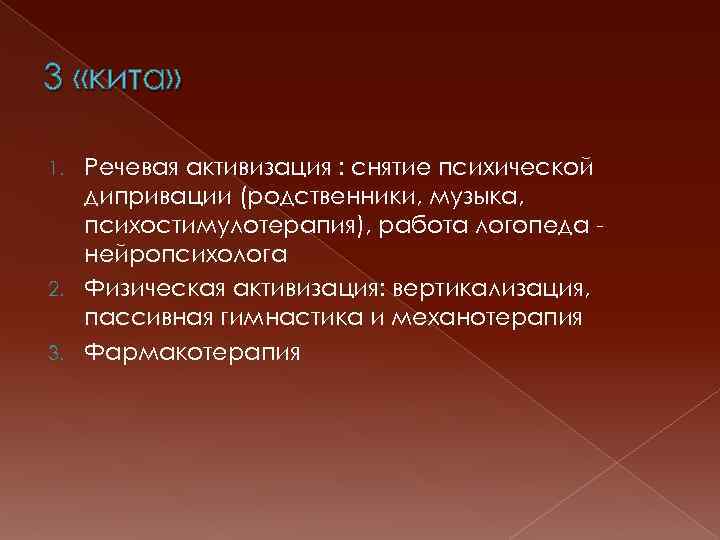 3 «кита»

1. Речевая активизация : снятие психической дипривации (родственники, музыка, психостимулотерапия), работа логопеда - нейропсихолога
2. Физическая активизация: вертикализация, пассивная гимнастика и механотерапия
3. Фармакотерапия